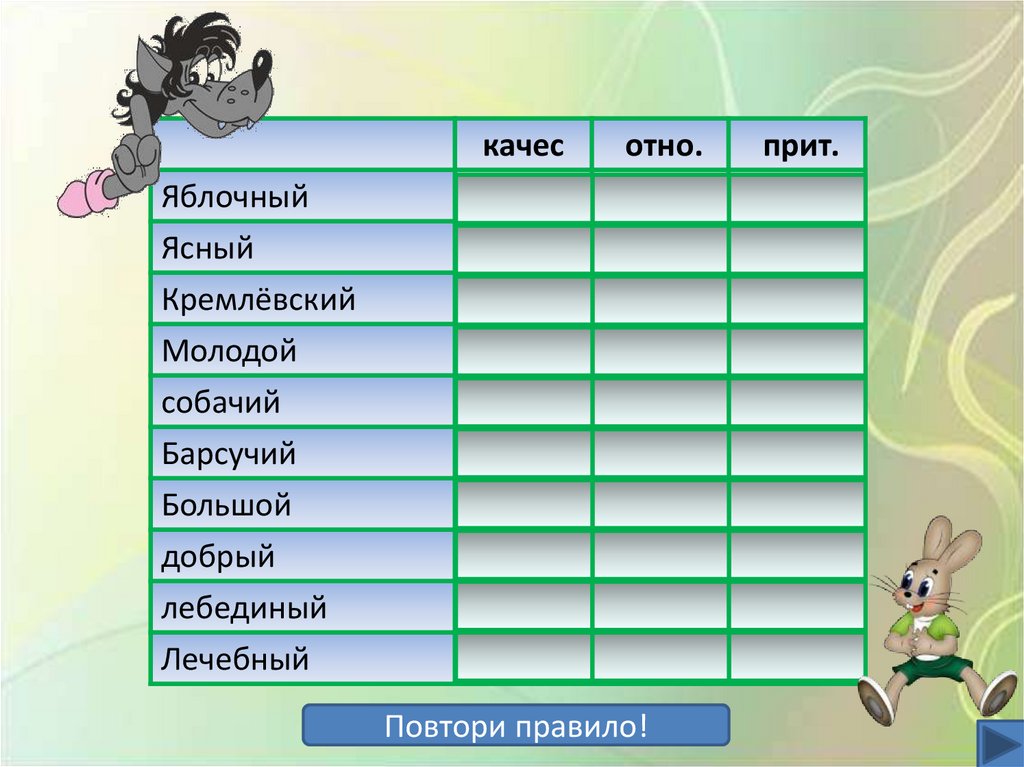 | | качес | отно. | прит. |
|---|---|---|---|
| Яблочный | | | |
| Ясный | | | |
| Кремлёвский | | | |
| Молодой | | | |
| собачий | | | |
| Барсучий | | | |
| Большой | | | |
| добрый | | | |
| лебединый | | | |
| Лечебный | | | |

Повтори правило!